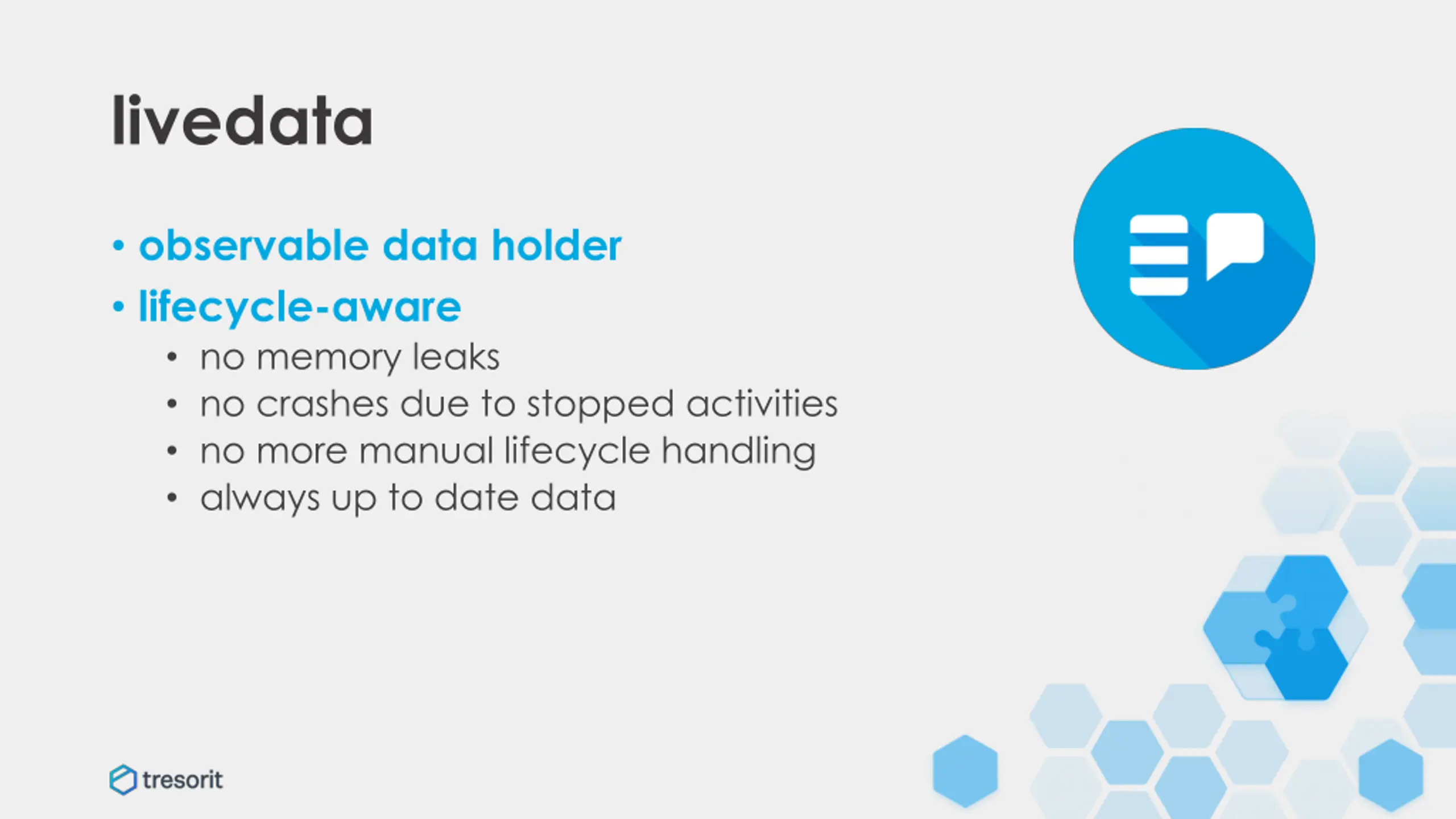 livedata

• observable data holder
• lifecycle-aware
  • no memory leaks
  • no crashes due to stopped activities
  • no more manual lifecycle handling
  • always up to date data

tresorit